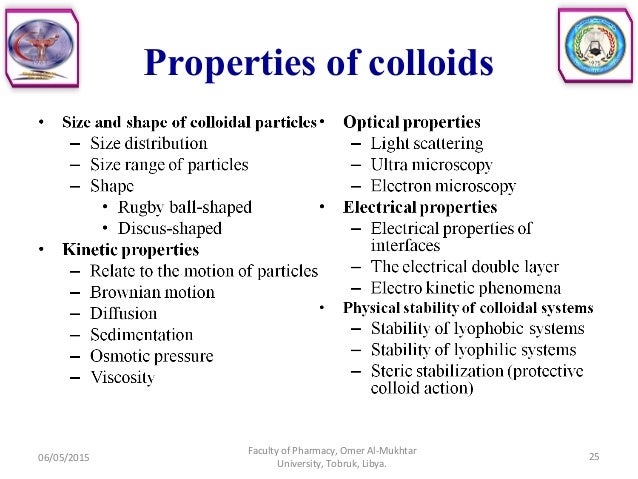 Properties of colloids

• Size and shape of colloidal particles
– Size distribution
– Size range of particles
– Shape
• Rugby ball-shaped
• Discus-shaped
• Kinetic properties
– Relate to the motion of particles
– Brownian motion
– Diffusion
– Sedimentation
– Osmotic pressure
– Viscosity

• Optical properties
– Light scattering
– Ultra microscopy
– Electron microscopy
• Electrical properties
– Electrical properties of interfaces
– The electrical double layer
– Electro kinetic phenomena
• Physical stability of colloidal systems
– Stability of lyophobic systems
– Stability of lyophilic systems
– Steric stabilization (protective colloid action)

06/05/2015

Faculty of Pharmacy, Omer Al-Mukhtar University, Tobruk, Libya.

25